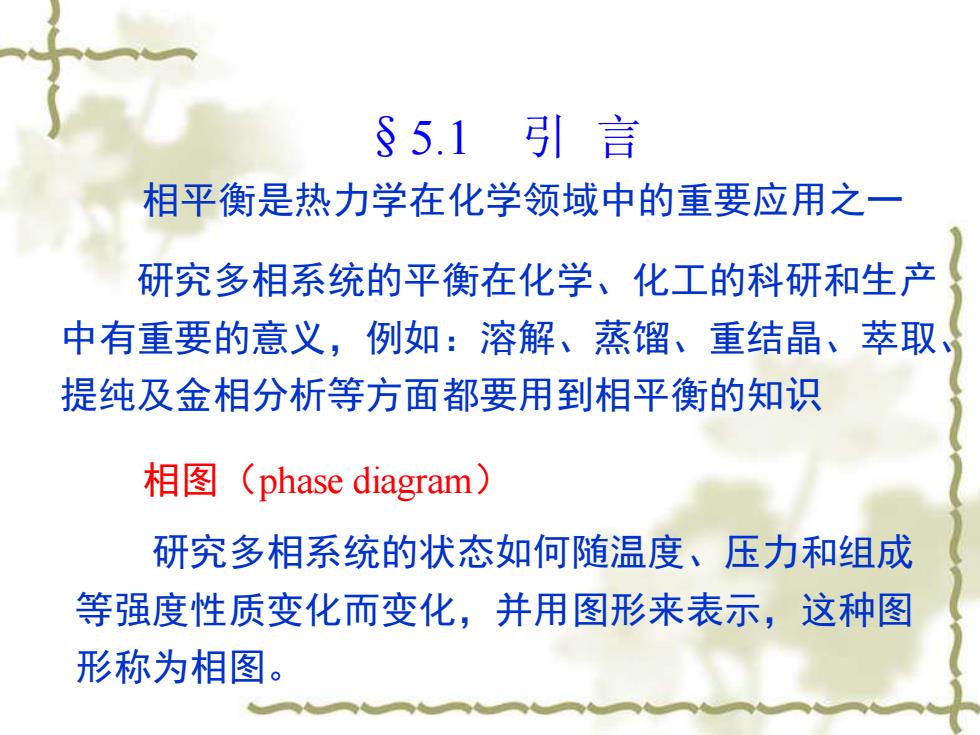 §5.1 引 言

相平衡是热力学在化学领域中的重要应用之一

研究多相系统的平衡在化学、化工的科研和生产中有重要的意义，例如：溶解、蒸馏、重结晶、萃取、提纯及金相分析等方面都要用到相平衡的知识

相图（phase diagram）

研究多相系统的状态如何随温度、压力和组成等强度性质变化而变化，并用图形来表示，这种图形称为相图。